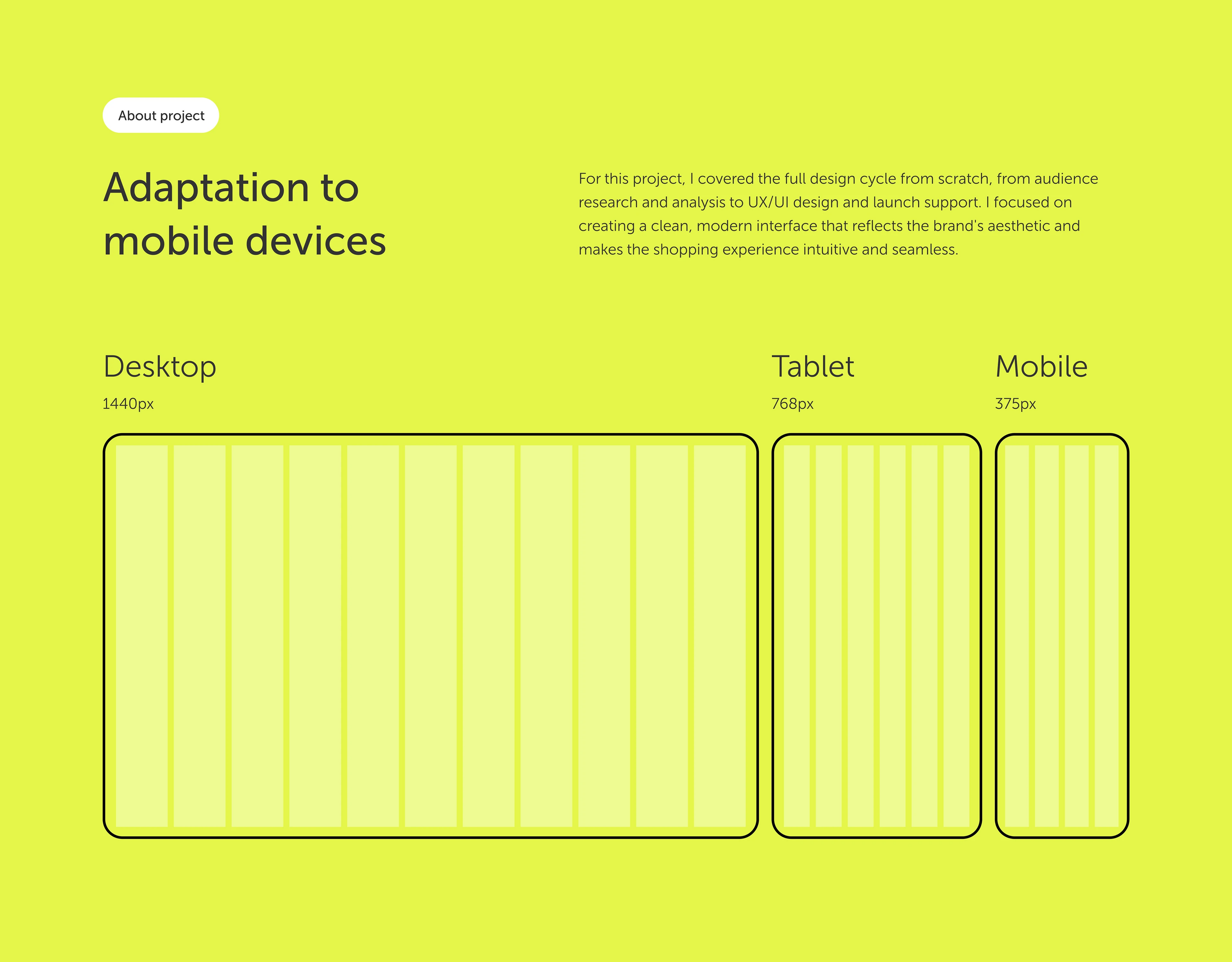 About project

Adaptation to mobile devices

For this project, I covered the full design cycle from scratch, from audience research and analysis to UX/UI design and launch support. I focused on creating a clean, modern interface that reflects the brand's aesthetic and makes the shopping experience intuitive and seamless.

Desktop
1440px

Tablet
768px

Mobile
375px